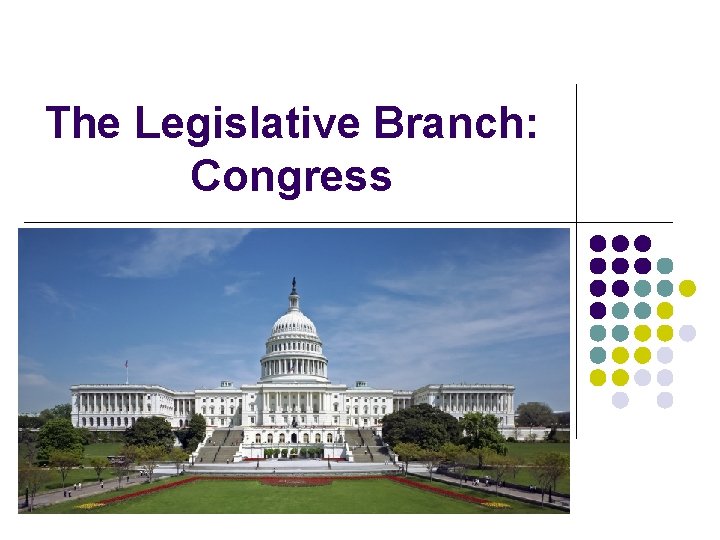 The Legislative Branch: Congress